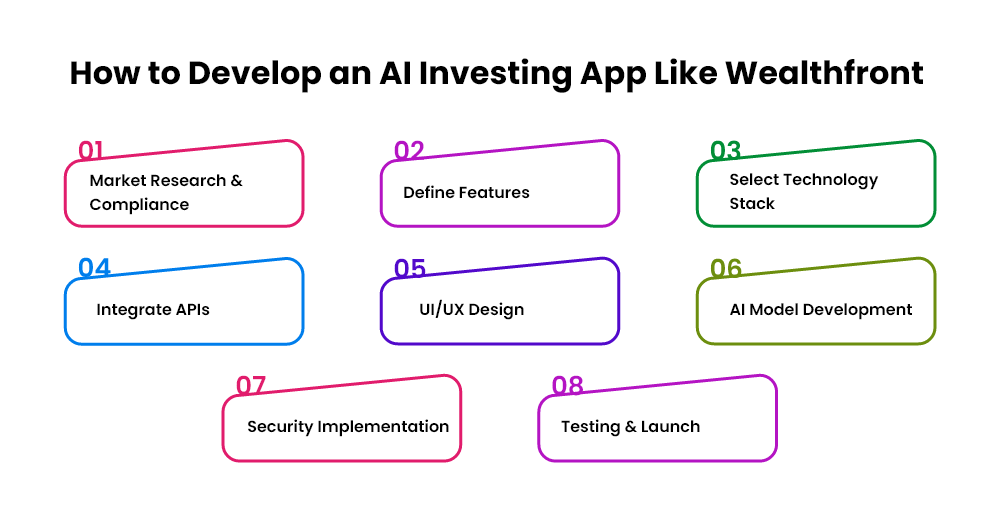 How to Develop an AI Investing App Like Wealthfront

01
Market Research & Compliance

02
Define Features

03
Select Technology Stack

04
Integrate APIs

05
UI/UX Design

06
AI Model Development

07
Security Implementation

08
Testing & Launch